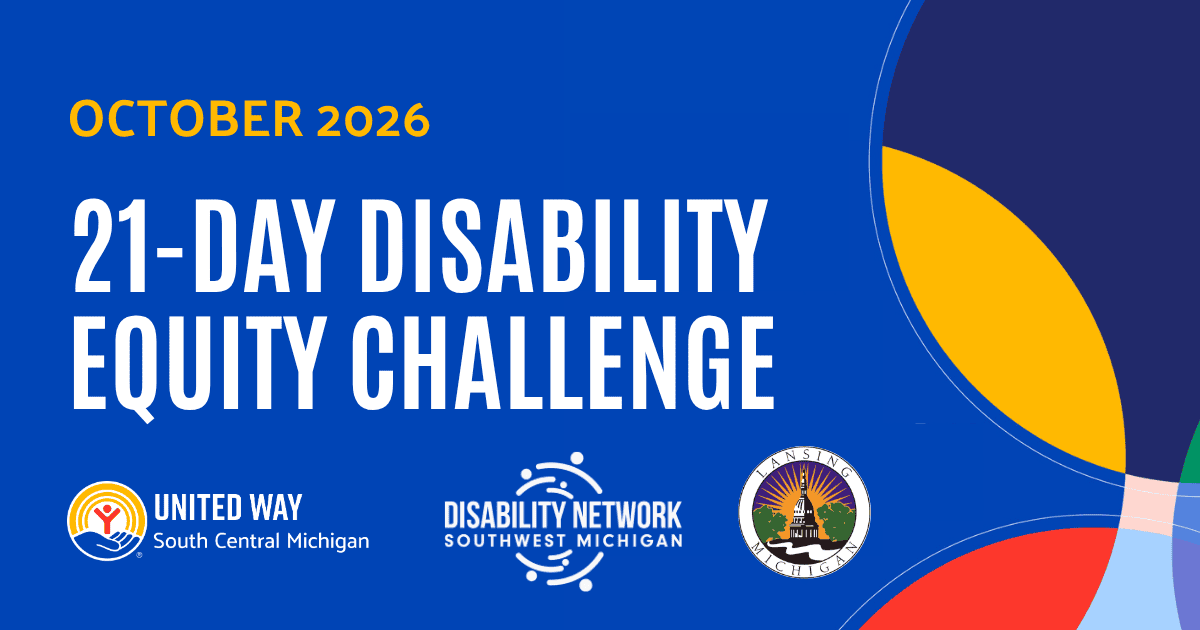 OCTOBER 2026

21-DAY DISABILITY EQUITY CHALLENGE

UNITED WAY
South Central Michigan

DISABILITY NETWORK
SOUTHWEST MICHIGAN

LANSING
MICHIGAN